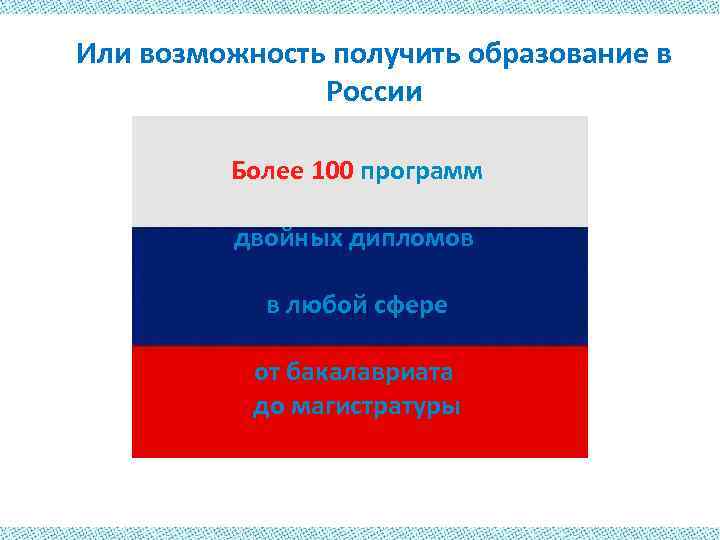 Или возможность получить образование в России

Более 100 программ

двойных дипломов

в любой сфере

от бакалавриата
до магистратуры